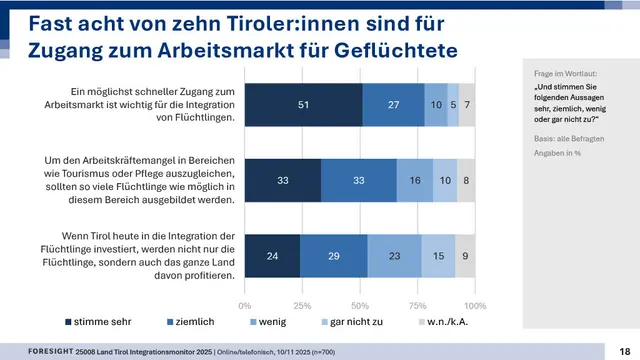 Fast acht von zehn Tiroler:innen sind für Zugang zum Arbeitsmarkt für Geflüchtete

Ein möglichst schneller Zugang zum Arbeitsmarkt ist wichtig für die Integration von Flüchtlingen.

51 27 10 5 7

Um den Arbeitskräftemangel in Bereichen wie Tourismus oder Pflege auszugleichen, sollten so viele Flüchtlinge wie möglich in diesem Bereich ausgebildet werden.

33 33 16 10 8

Wenn Tirol heute in die Integration der Flüchtlinge investiert, werden nicht nur die Flüchtlinge, sondern auch das ganze Land davon profitieren.

24 29 23 15 9

0% 25% 50% 75% 100%

stimme sehr ziemlich wenig gar nicht zu w.n./k.A.

Frage im Wortlaut:
„Und stimmen Sie folgenden Aussagen sehr, ziemlich, wenig oder gar nicht zu?"

Basis: alle Befragten

Angaben in %

FORESIGHT 25008 Land Tirol Integrationsmonitor 2025 | Online/telefonisch, 10/11 2025 (n=700)

18